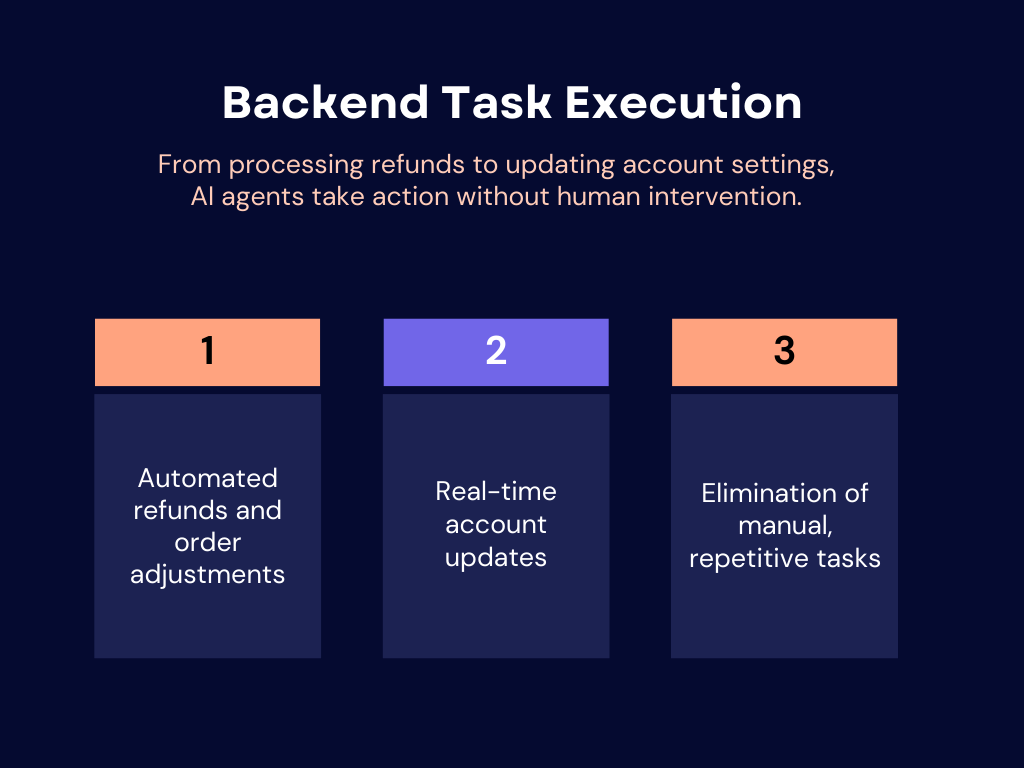 Backend Task Execution

From processing refunds to updating account settings, AI agents take action without human intervention.

1

Automated refunds and order adjustments

2

Real-time account updates

3

Elimination of manual, repetitive tasks